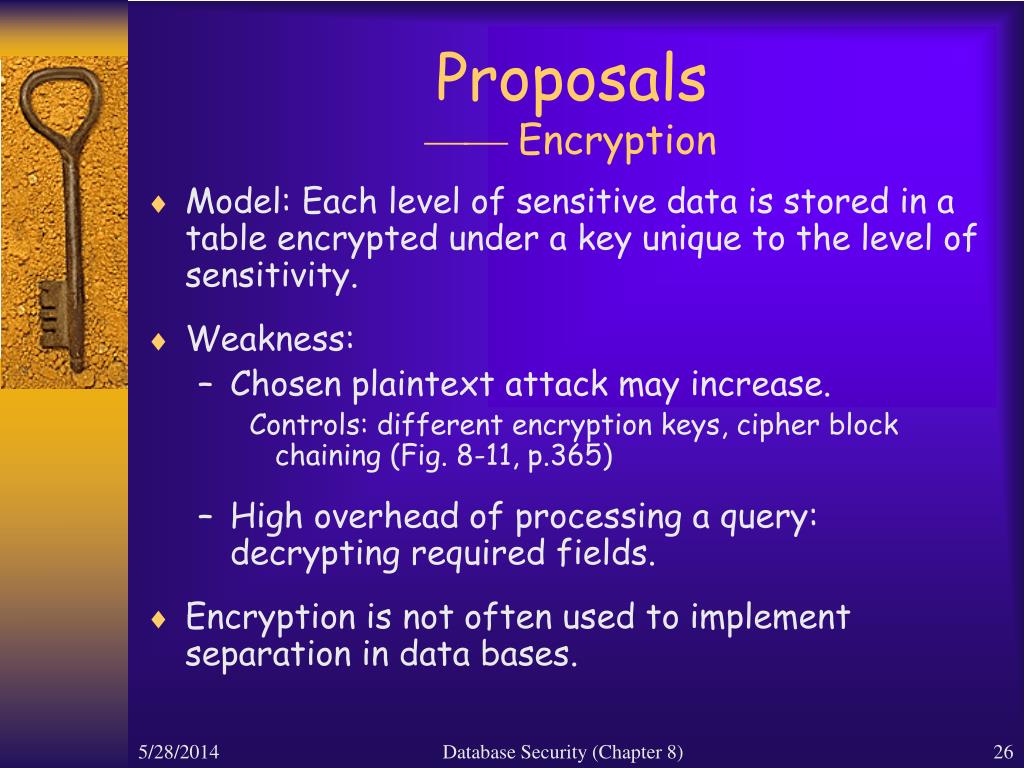 Proposals
—— Encryption

♦ Model: Each level of sensitive data is stored in a table encrypted under a key unique to the level of sensitivity.

♦ Weakness:
– Chosen plaintext attack may increase.
Controls: different encryption keys, cipher block chaining (Fig. 8-11, p.365)
– High overhead of processing a query: decrypting required fields.

♦ Encryption is not often used to implement separation in data bases.

5/28/2014 Database Security (Chapter 8) 26